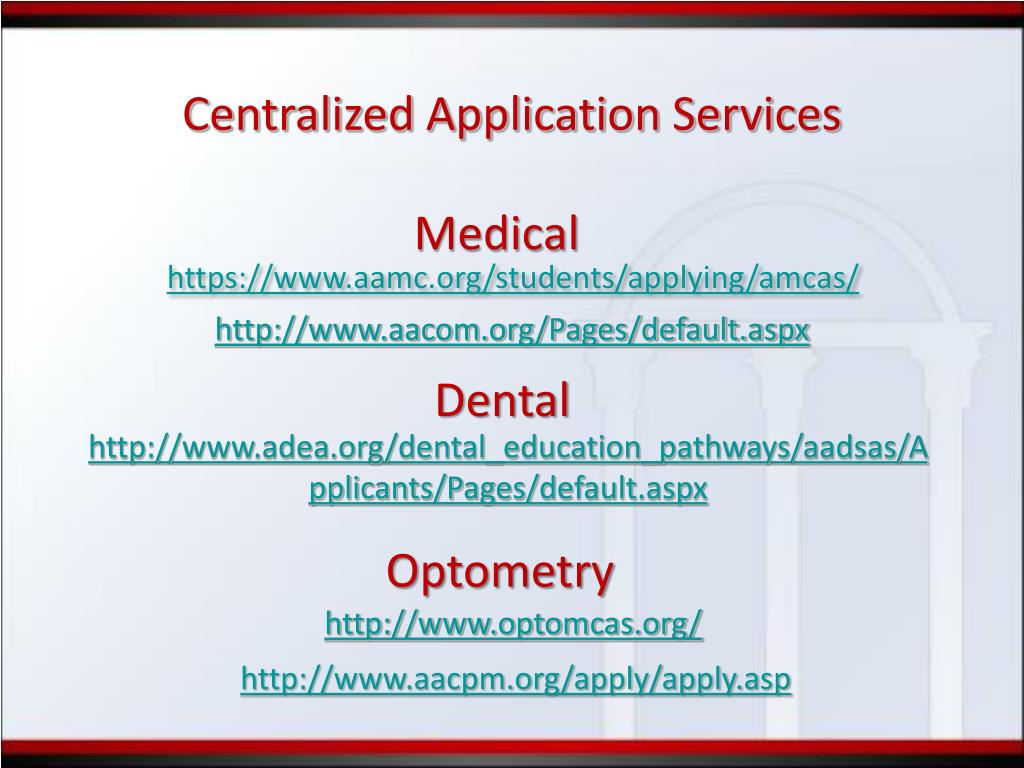 Centralized Application Services

Medical
https://www.aamc.org/students/applying/amcas/

http://www.aacom.org/Pages/default.aspx

Dental
http://www.adea.org/dental_education_pathways/aadsas/Applicants/Pages/default.aspx

Optometry
http://www.optomcas.org/

http://www.aacpm.org/apply/apply.asp